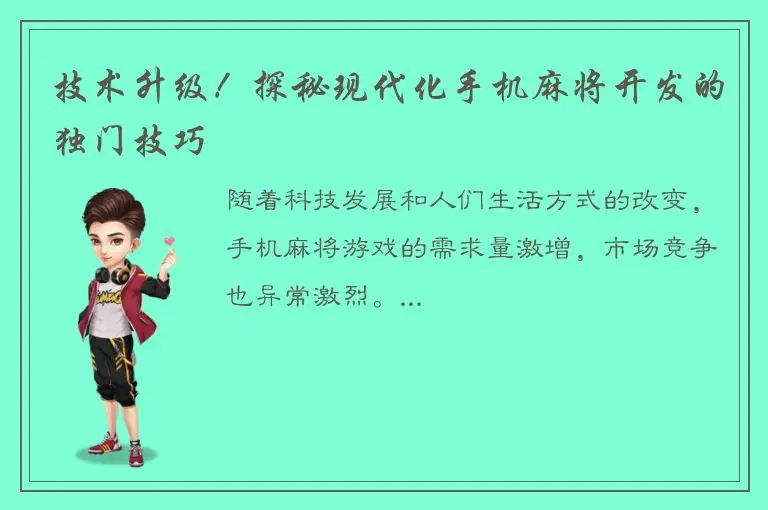 技术升级！探秘现代化手机麻将开发的独门技巧

随着科技发展和人们生活方式的改变，手机麻将游戏的需求量激增，市场竞争也异常激烈。...